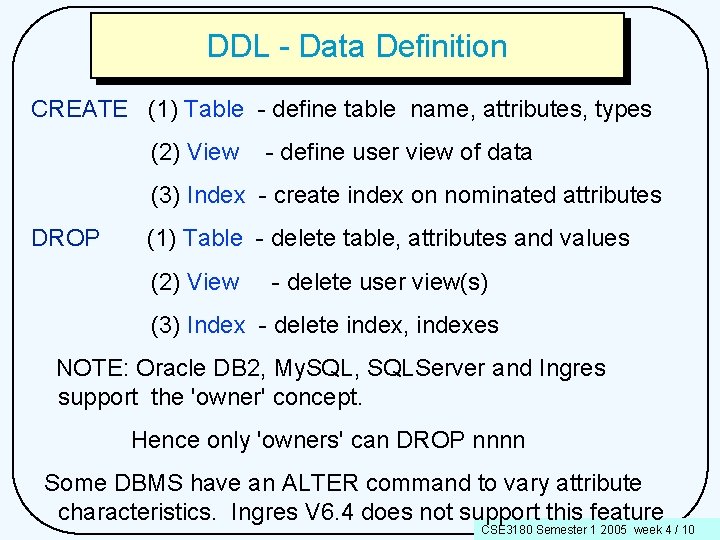 DDL - Data Definition

CREATE (1) Table - define table name, attributes, types

(2) View - define user view of data

(3) Index - create index on nominated attributes

DROP (1) Table - delete table, attributes and values

(2) View - delete user view(s)

(3) Index - delete index, indexes

NOTE: Oracle DB2, MySQL, SQLServer and Ingres support the 'owner' concept.

Hence only 'owners' can DROP nnnn

Some DBMS have an ALTER command to vary attribute characteristics. Ingres V6.4 does not support this feature

CSE3180 Semester 1 2005 week 4 / 10